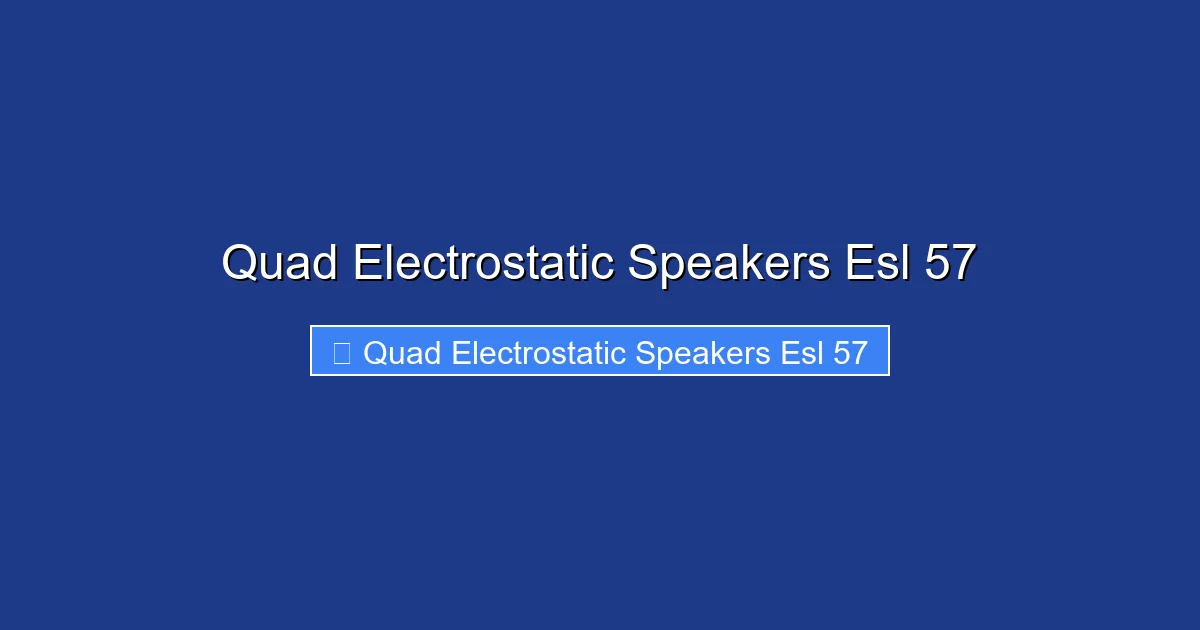 Quad Electrostatic Speakers Esl 57

Quad Electrostatic Speakers Esl 57